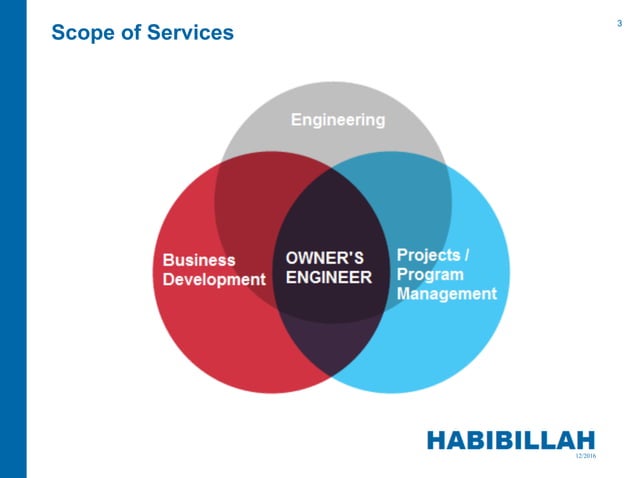 Scope of Services

3

Engineering

Business Development

OWNER'S ENGINEER

Projects / Program Management

HABIBILLAH

12/2016